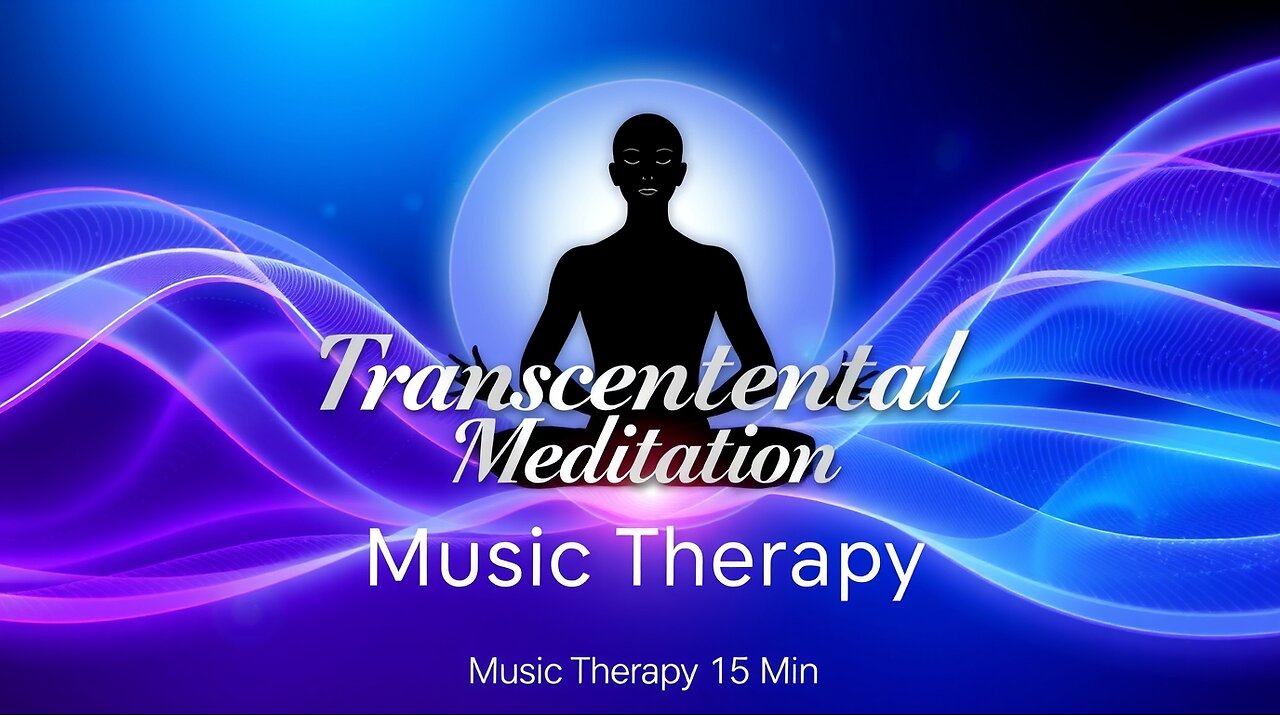 Transcentental Meditation

Music Therapy

Music Therapy 15 Min